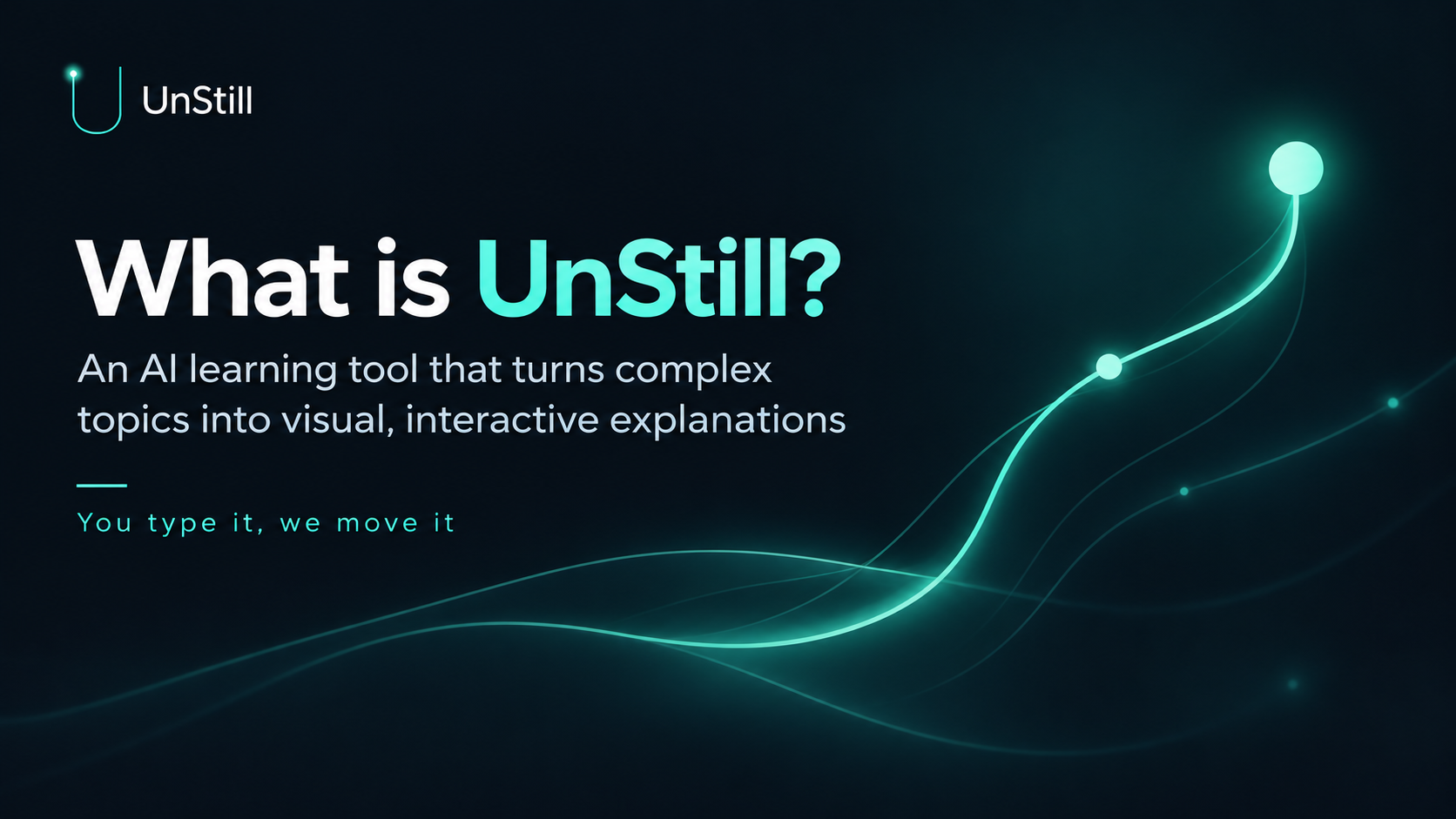 UnStill

What is UnStill?

An AI learning tool that turns complex topics into visual, interactive explanations

You type it, we move it